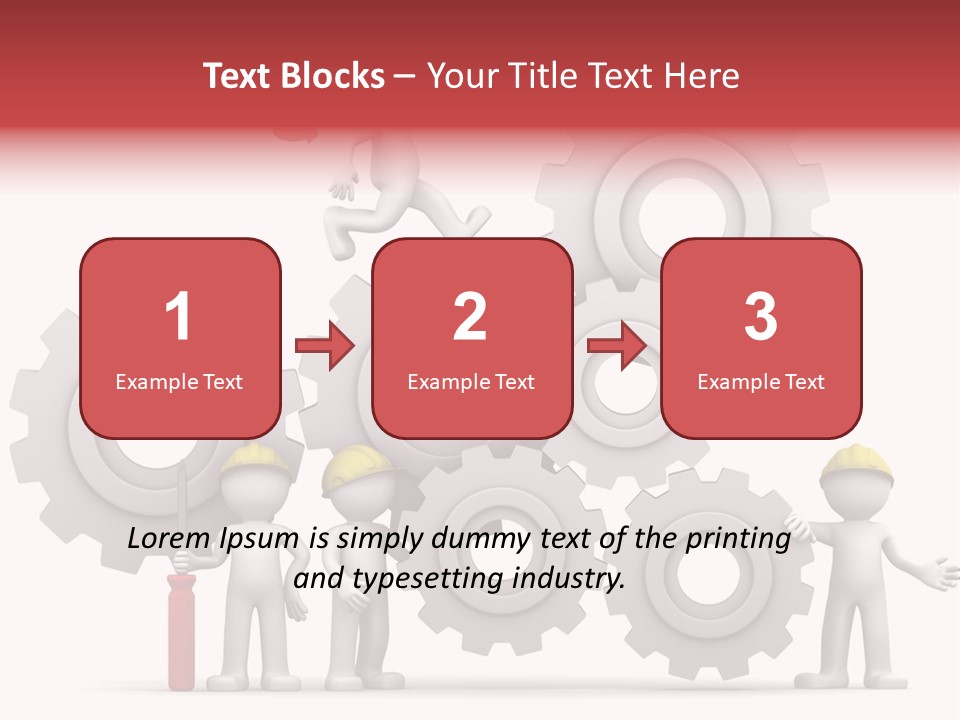 Text Blocks – Your Title Text Here

1
Example Text

2
Example Text

3
Example Text

Lorem Ipsum is simply dummy text of the printing and typesetting industry.